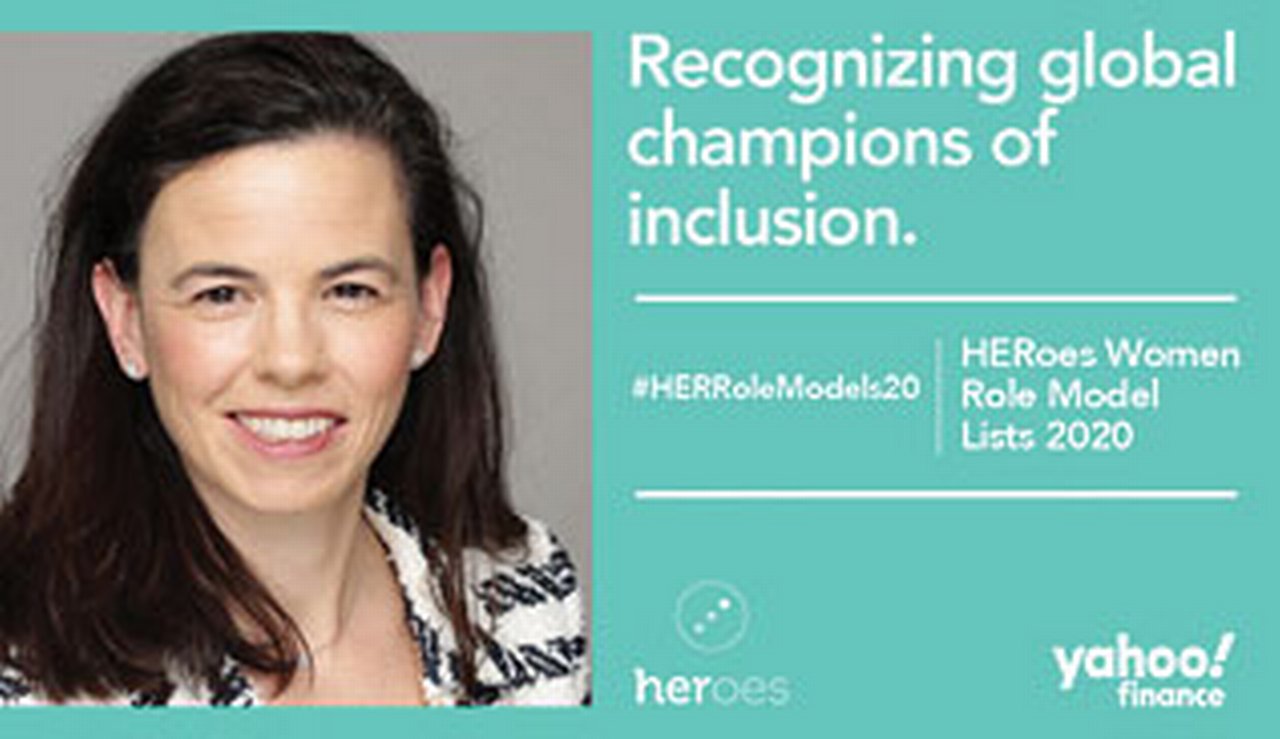 Recognizing global champions of inclusion.

#HERRoleModels20

HERoes Women Role Model Lists 2020

heroes

yahoo! finance